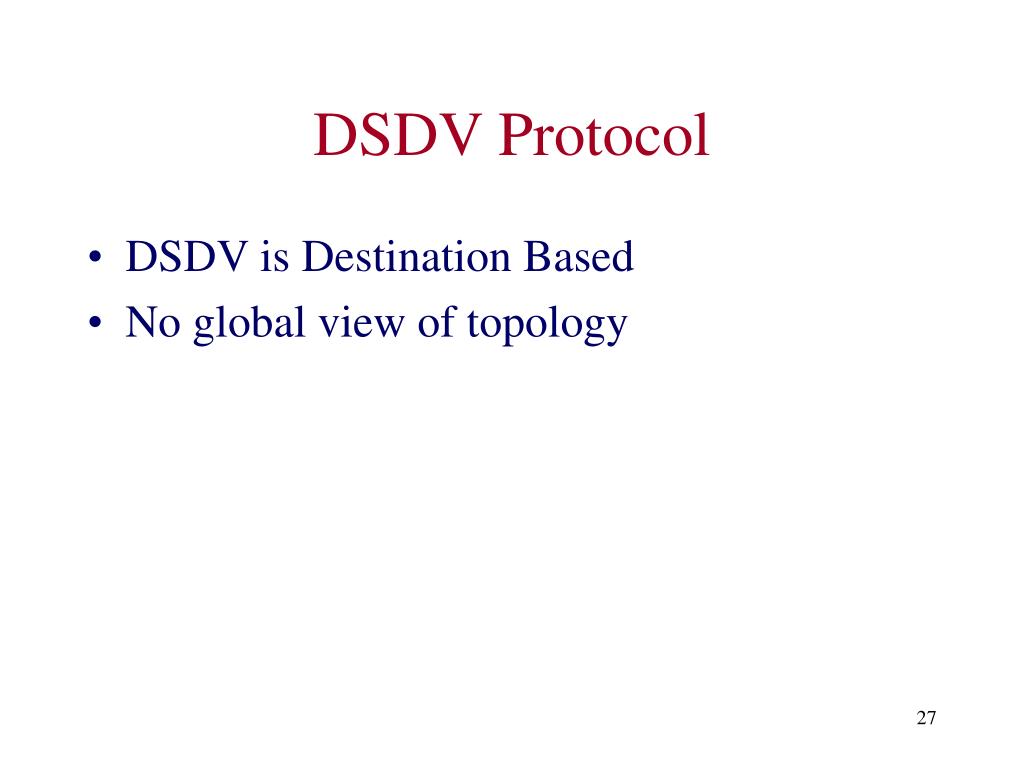 DSDV Protocol

• DSDV is Destination Based
• No global view of topology

27